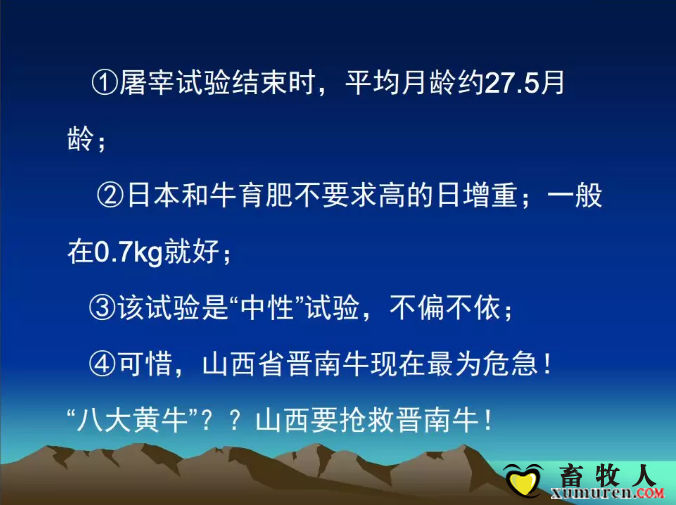 ①屠宰试验结束时，平均月龄约27.5月龄；

②日本和牛育肥不要求高的日增重；一般在0.7kg就好；

③该试验是“中性”试验，不偏不依；

④可惜，山西省晋南牛现在最为危急！

“八大黄牛”？？山西要抢救晋南牛！

畜牧人
xumuren.COM